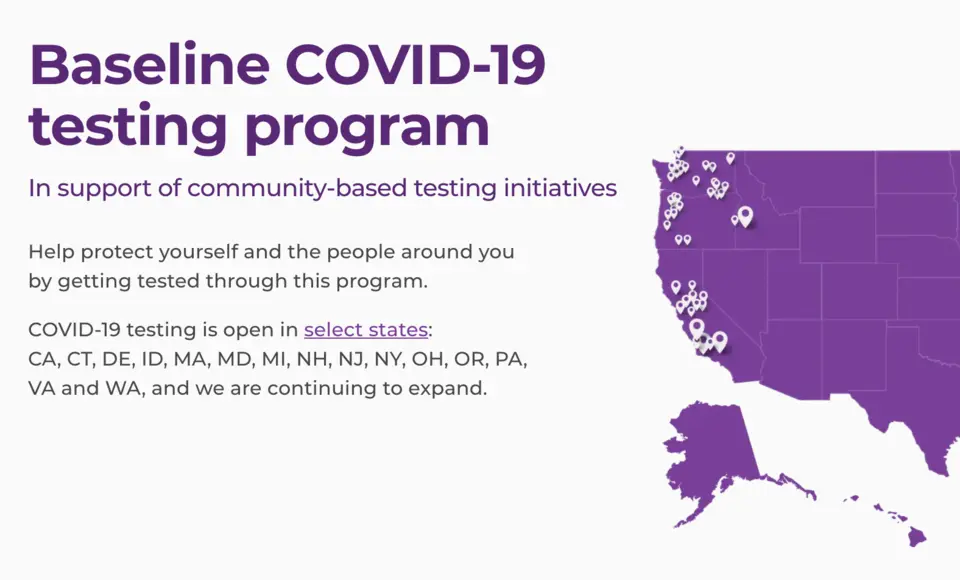 Baseline COVID-19 testing program

In support of community-based testing initiatives

Help protect yourself and the people around you by getting tested through this program.

COVID-19 testing is open in select states: CA, CT, DE, ID, MA, MD, MI, NH, NJ, NY, OH, OR, PA, VA and WA, and we are continuing to expand.